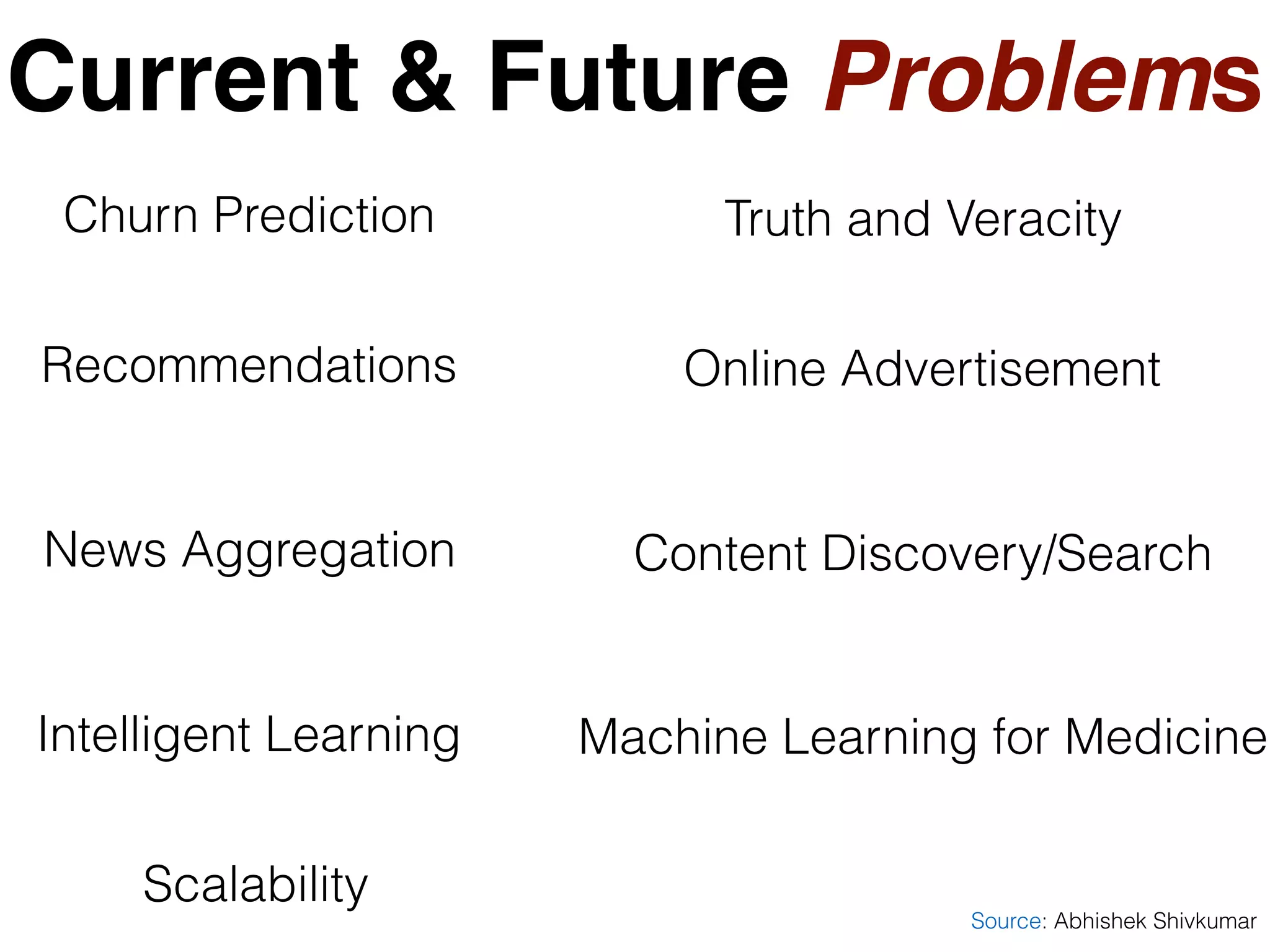 Current & Future Problems

Churn Prediction

Recommendations

News Aggregation

Intelligent Learning

Scalability

Truth and Veracity

Online Advertisement

Content Discovery/Search

Machine Learning for Medicine

Source: Abhishek Shivkumar